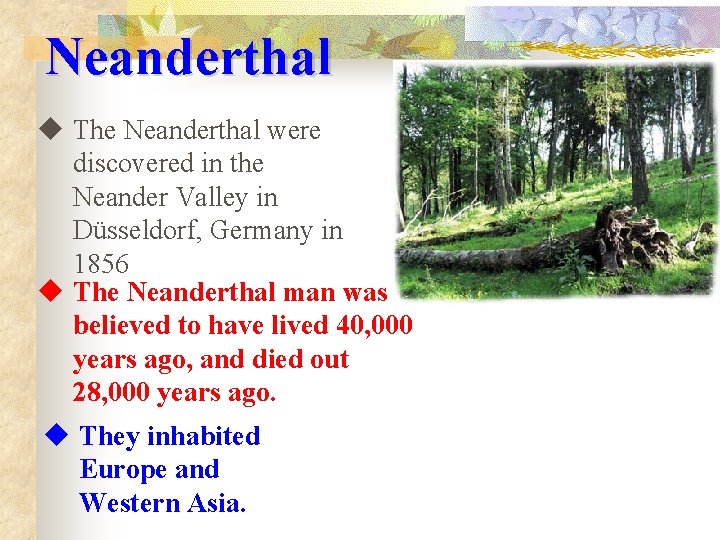 Neanderthal

◆ The Neanderthal were discovered in the Neander Valley in Düsseldorf, Germany in 1856

◆ The Neanderthal man was believed to have lived 40,000 years ago, and died out 28,000 years ago.

◆ They inhabited Europe and Western Asia.